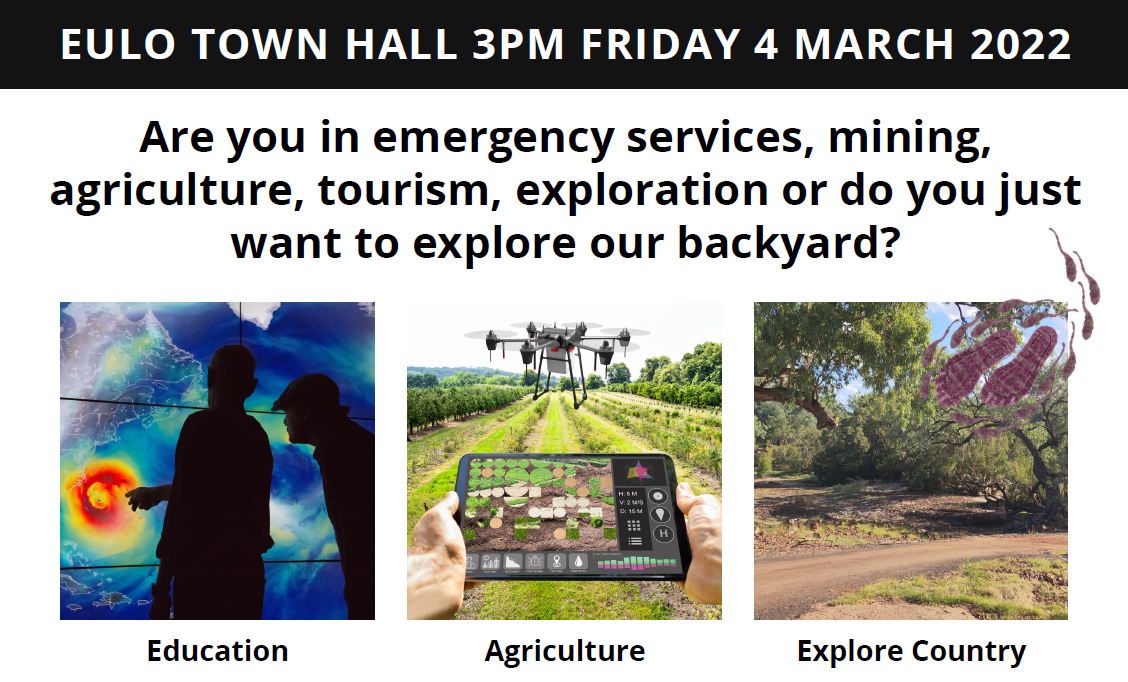 EULO TOWN HALL 3PM FRIDAY 4 MARCH 2022

Are you in emergency services, mining, agriculture, tourism, exploration or do you just want to explore our backyard?

H: 5 M
V: 2 M/S
D: 15 M

Education

Agriculture

Explore Country